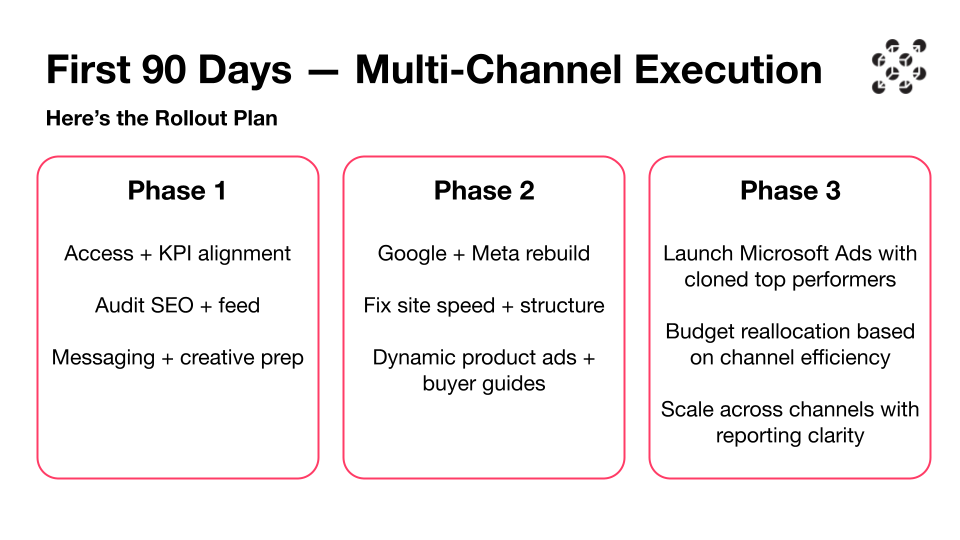 First 90 Days — Multi-Channel Execution

Here's the Rollout Plan

Phase 1

Access + KPI alignment

Audit SEO + feed

Messaging + creative prep

Phase 2

Google + Meta rebuild

Fix site speed + structure

Dynamic product ads + buyer guides

Phase 3

Launch Microsoft Ads with cloned top performers

Budget reallocation based on channel efficiency

Scale across channels with reporting clarity